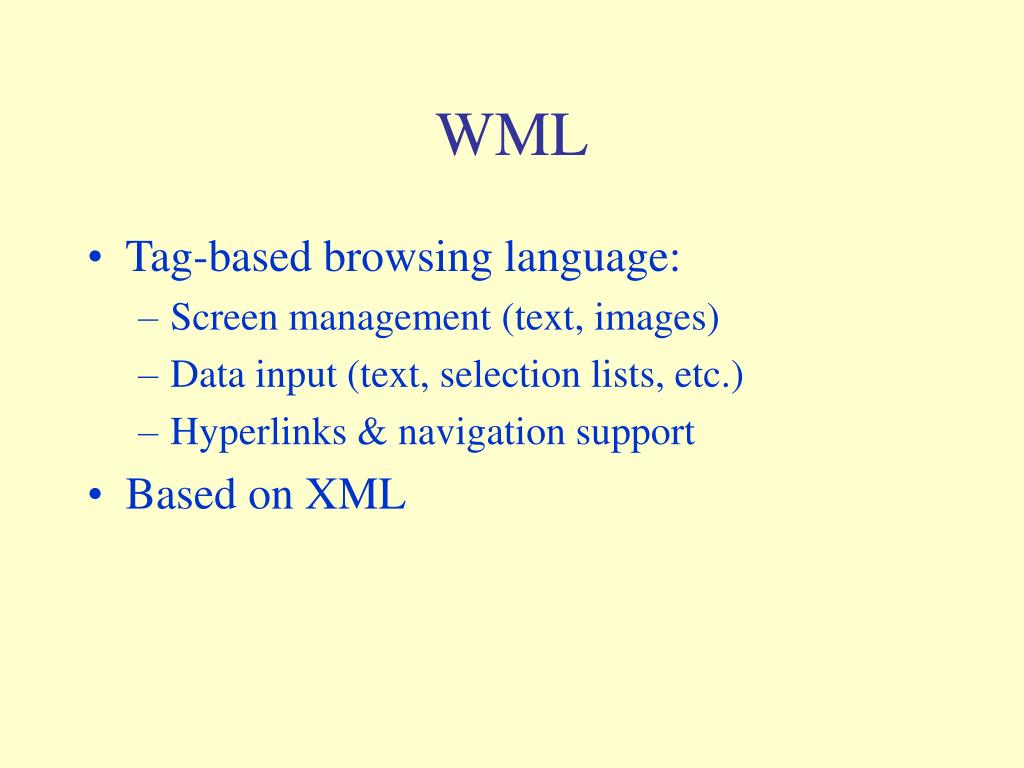 WML

• Tag-based browsing language:
– Screen management (text, images)
– Data input (text, selection lists, etc.)
– Hyperlinks & navigation support
• Based on XML